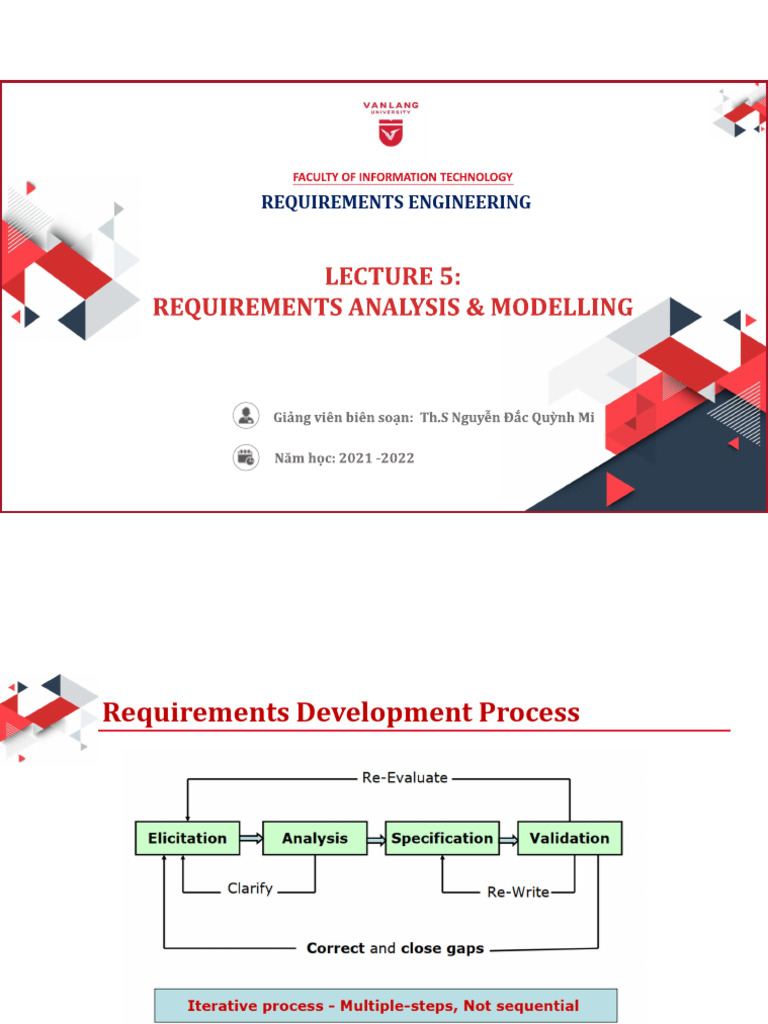 VANLANG
UNIVERSITY

FACULTY OF INFORMATION TECHNOLOGY
REQUIREMENTS ENGINEERING

LECTURE 5:
REQUIREMENTS ANALYSIS & MODELLING

Giảng viên biên soạn: Th.S Nguyễn Đắc Quỳnh Mi

Năm học: 2021 -2022

Requirements Development Process

Re-Evaluate

Elicitation

Analysis

Specification

Validation

Clarify

Re-Write

Correct and close gaps

Iterative process - Multiple-steps, Not sequential